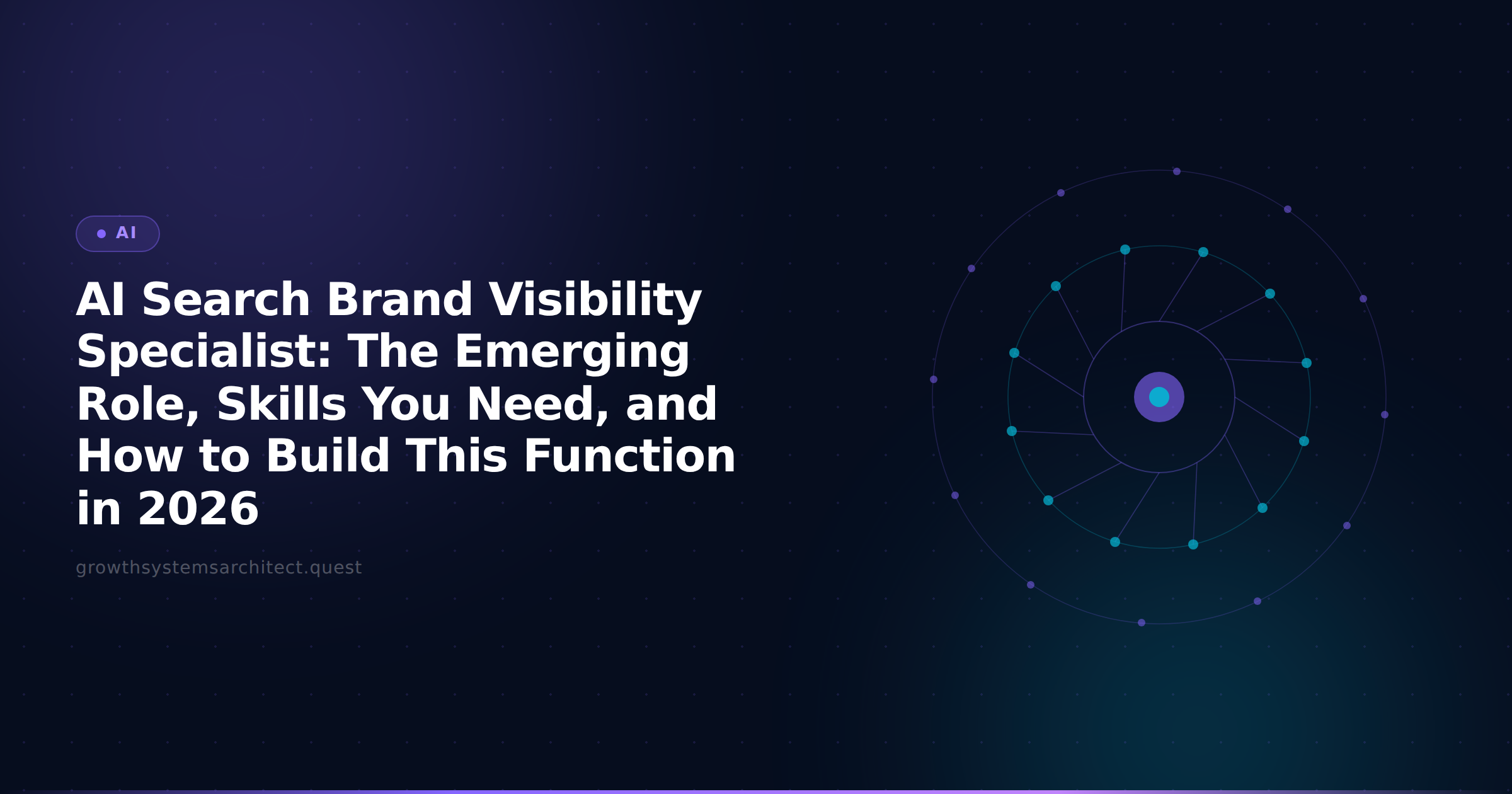 AI

AI Search Brand Visibility Specialist: The Emerging Role, Skills You Need, and How to Build This Function in 2026

growthsystemsarchitect.quest